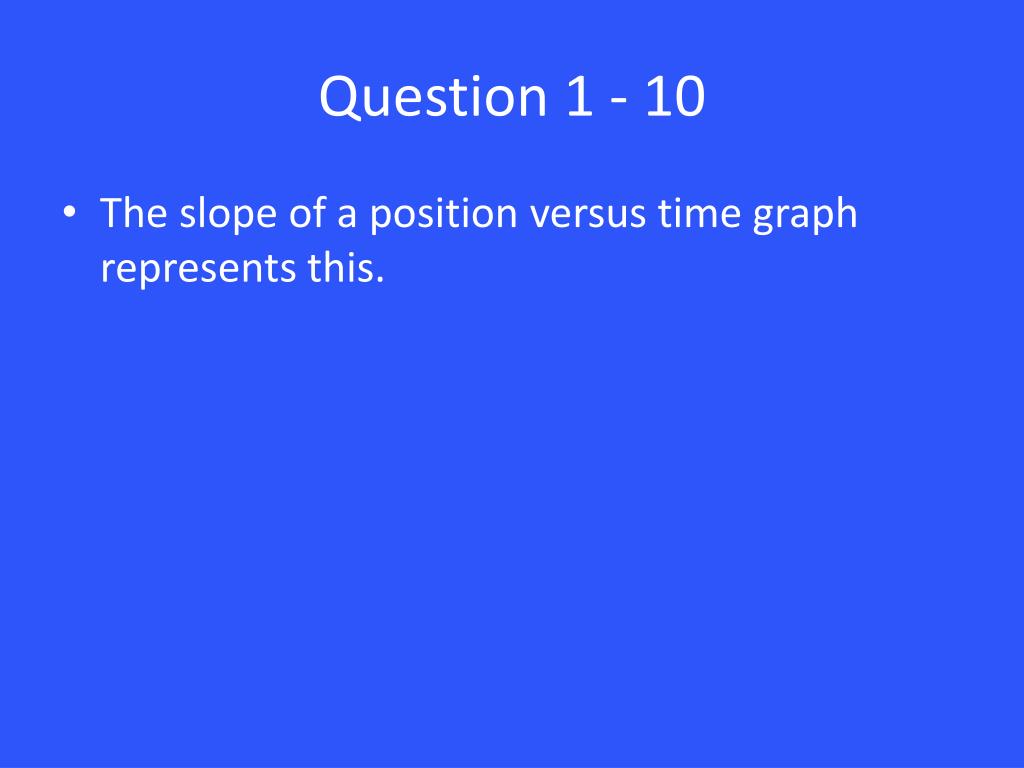 Question 1 - 10

• The slope of a position versus time graph represents this.